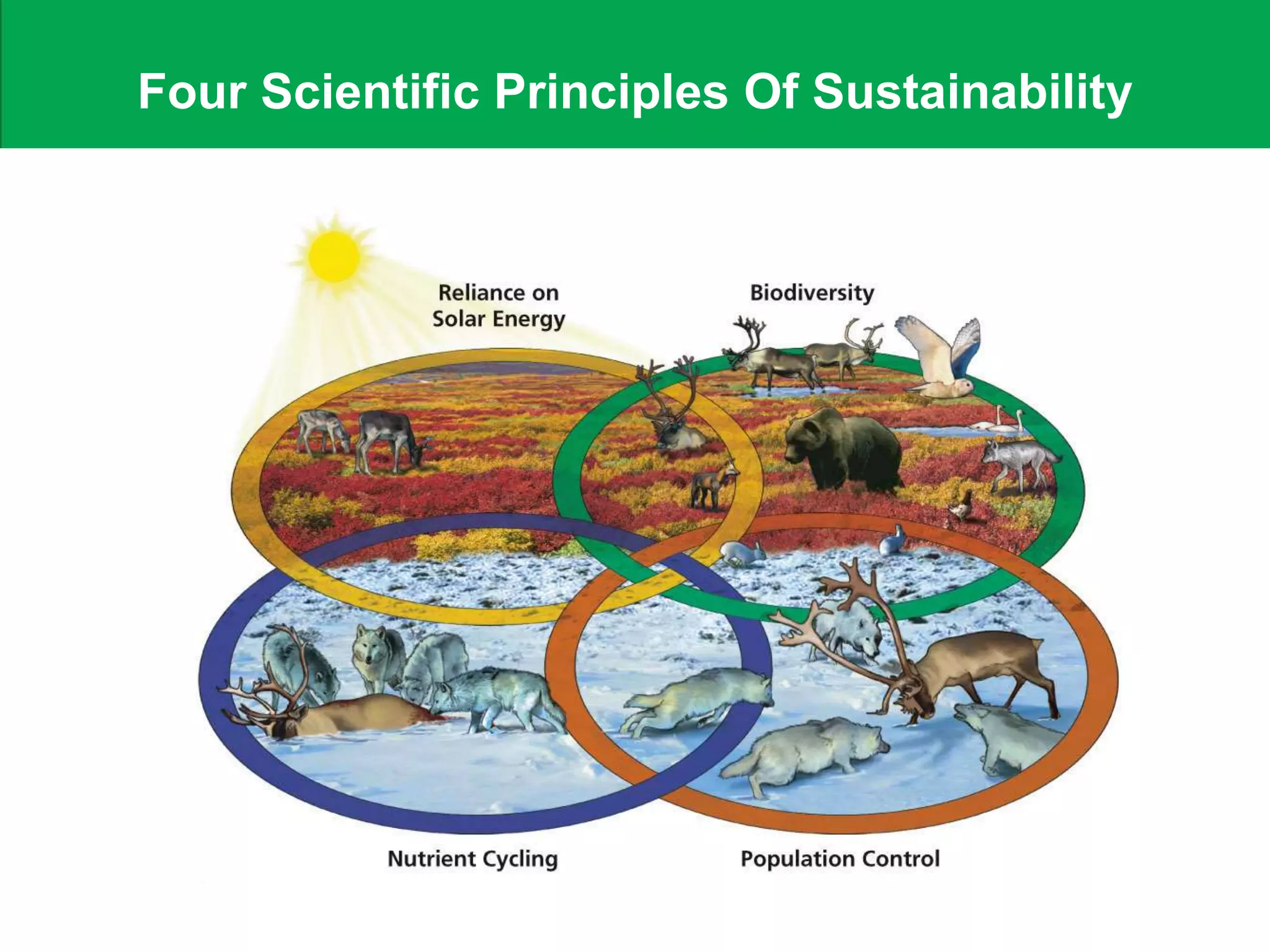 Four Scientific Principles Of Sustainability

Reliance on Solar Energy

Biodiversity

Nutrient Cycling

Population Control